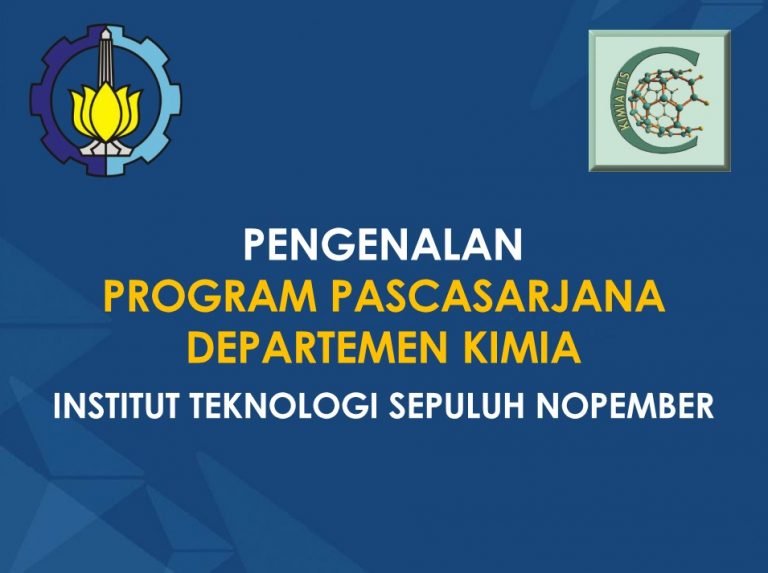 KIMIA ITS

PENGENALAN
PROGRAM PASCASARJANA
DEPARTEMEN KIMIA
INSTITUT TEKNOLOGI SEPULUH NOPEMBER